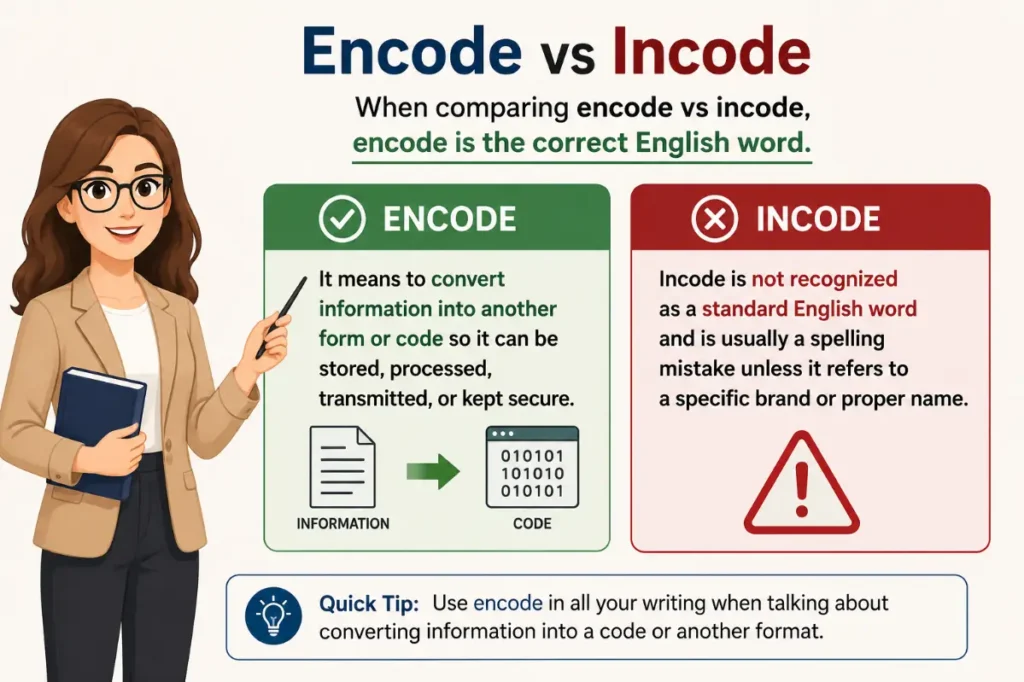 Encode vs Incode

When comparing encode vs incode, encode is the correct English word.

ENCODE

It means to convert information into another form or code so it can be stored, processed, transmitted, or kept secure.

INFORMATION

010101
101010
010101

CODE

INCODE

Incode is not recognized as a standard English word and is usually a spelling mistake unless it refers to a specific brand or proper name.

Quick Tip: Use encode in all your writing when talking about converting information into a code or another format.